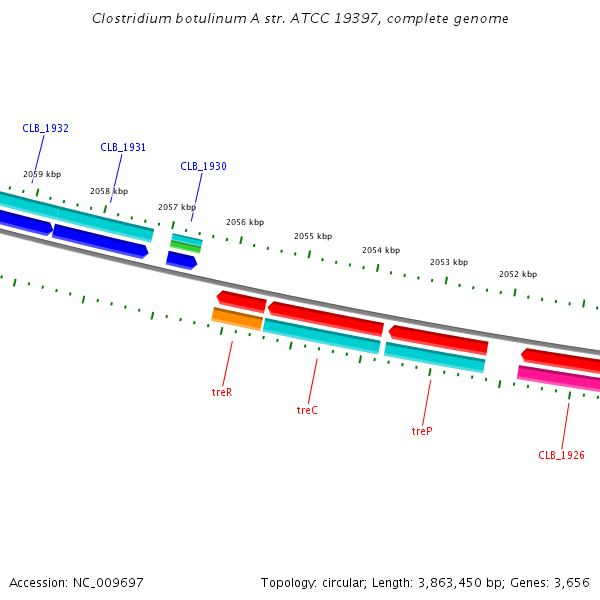 Clostridium botulinum A str. ATCC 19397, complete genome

CLB_1932
CLB_1931
CLB_1930
2059 kbp
2058 kbp
2057 kbp
2056 kbp
2055 kbp
2054 kbp
2053 kbp
2052 kbp

treR
treC
treP
CLB_1926

Accession: NC_009697

Topology: circular; Length: 3,863,450 bp; Genes: 3,656